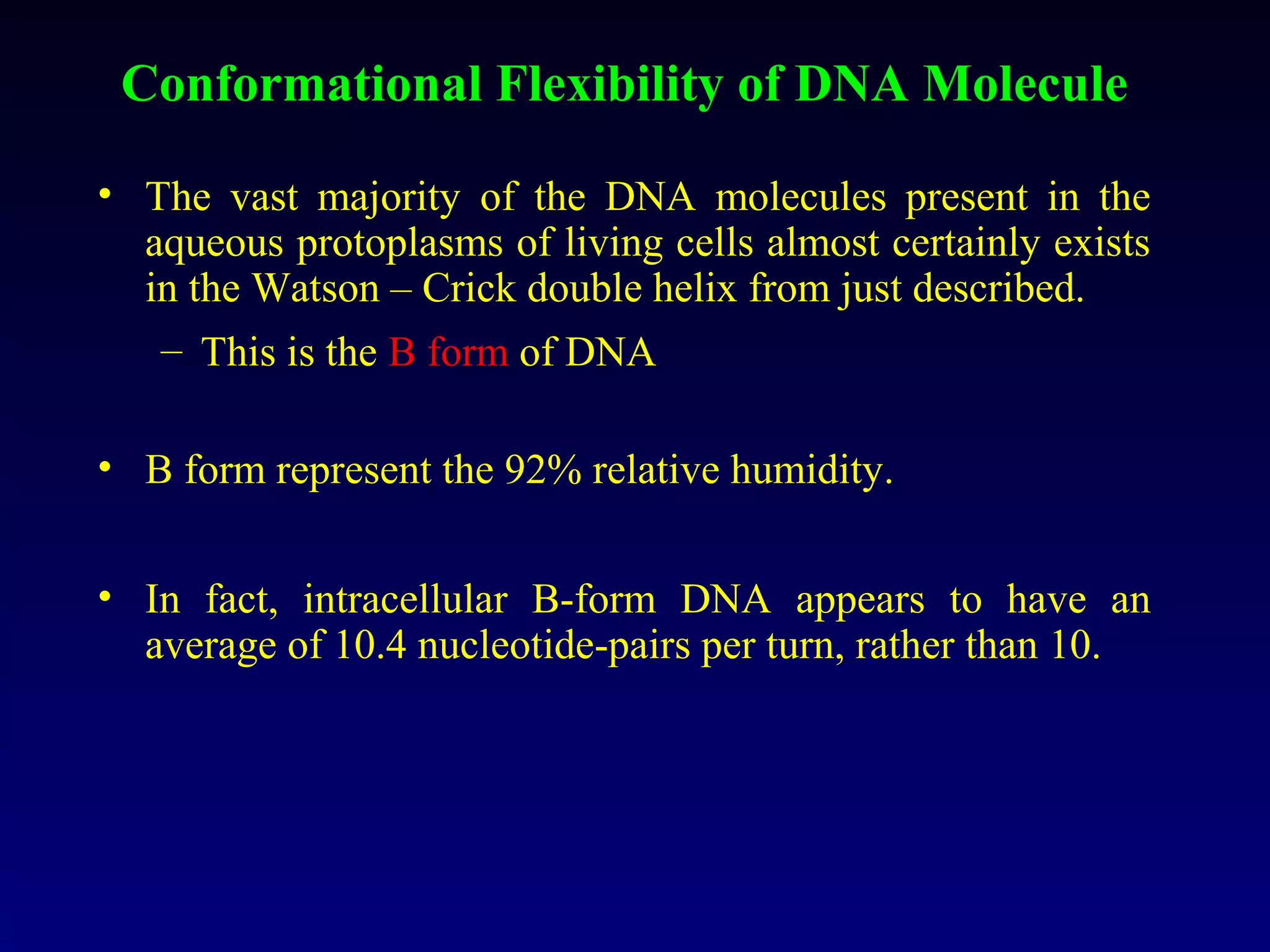 Conformational Flexibility of DNA Molecule

• The vast majority of the DNA molecules present in the aqueous protoplasms of living cells almost certainly exists in the Watson – Crick double helix from just described.

– This is the B form of DNA

• B form represent the 92% relative humidity.

• In fact, intracellular B-form DNA appears to have an average of 10.4 nucleotide-pairs per turn, rather than 10.